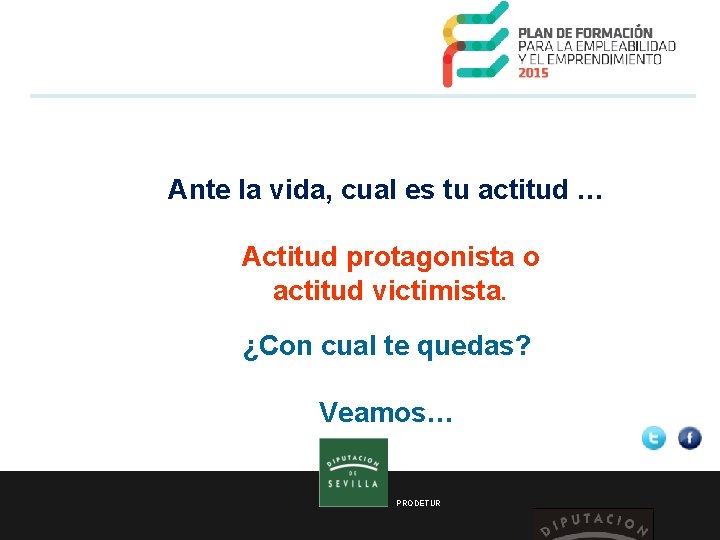 PLAN DE FORMACIÓN
PARA LA EMPLEABILIDAD
Y EL EMPRENDIMIENTO
2015

Ante la vida, cual es tu actitud …

Actitud protagonista o actitud victimista.

¿Con cual te quedas?

Veamos…

DIPUTACION DE SEVILLA

PRODETUR

DIPUTACION